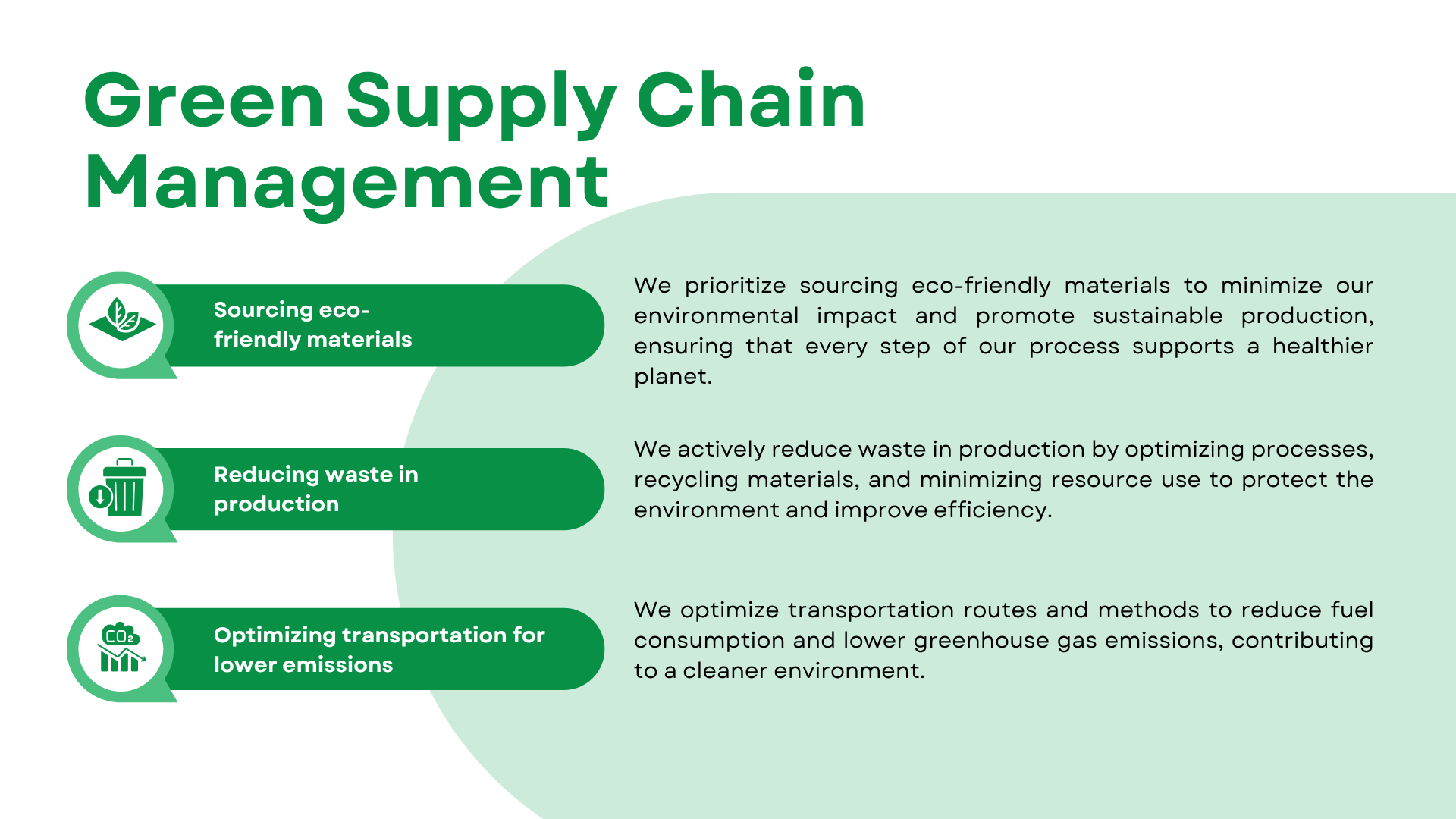 Green Supply Chain Management

Sourcing eco-friendly materials

We prioritize sourcing eco-friendly materials to minimize our environmental impact and promote sustainable production, ensuring that every step of our process supports a healthier planet.

Reducing waste in production

We actively reduce waste in production by optimizing processes, recycling materials, and minimizing resource use to protect the environment and improve efficiency.

$CO_2$

Optimizing transportation for lower emissions

We optimize transportation routes and methods to reduce fuel consumption and lower greenhouse gas emissions, contributing to a cleaner environment.